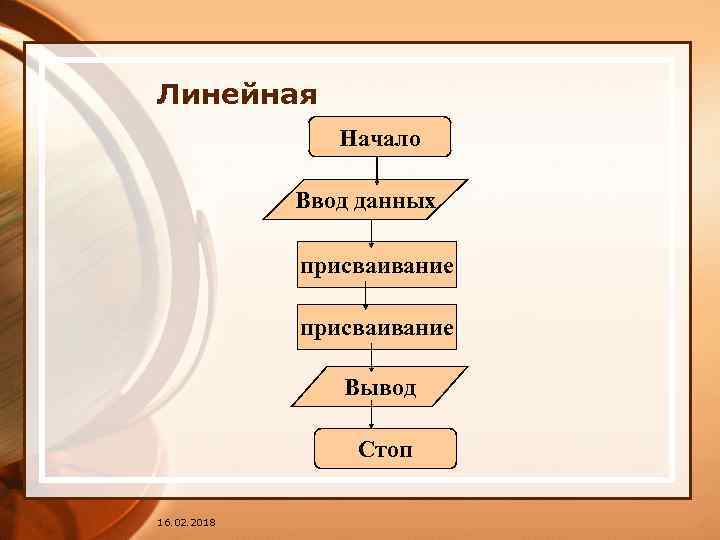 Линейная

Начало

Ввод данных

присваивание

присваивание

Вывод

Стоп

16.02.2018